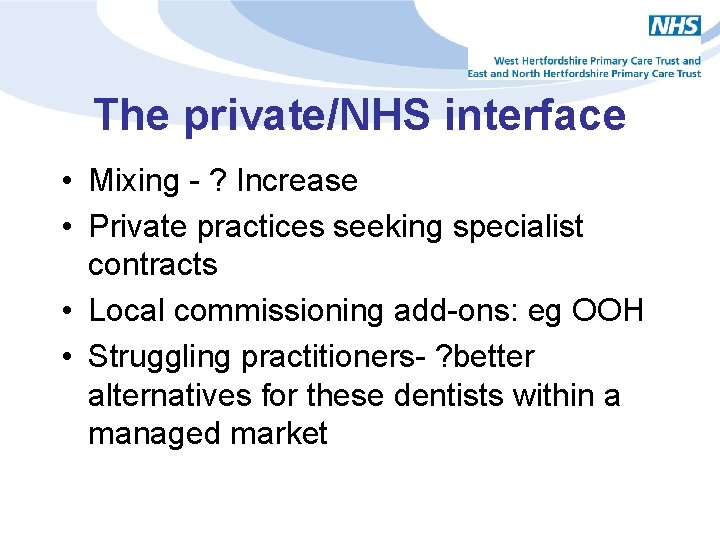 NHS

West Hertfordshire Primary Care Trust and
East and North Hertfordshire Primary Care Trust

The private/NHS interface

• Mixing - ? Increase
• Private practices seeking specialist contracts
• Local commissioning add-ons: eg OOH
• Struggling practitioners- ?better alternatives for these dentists within a managed market